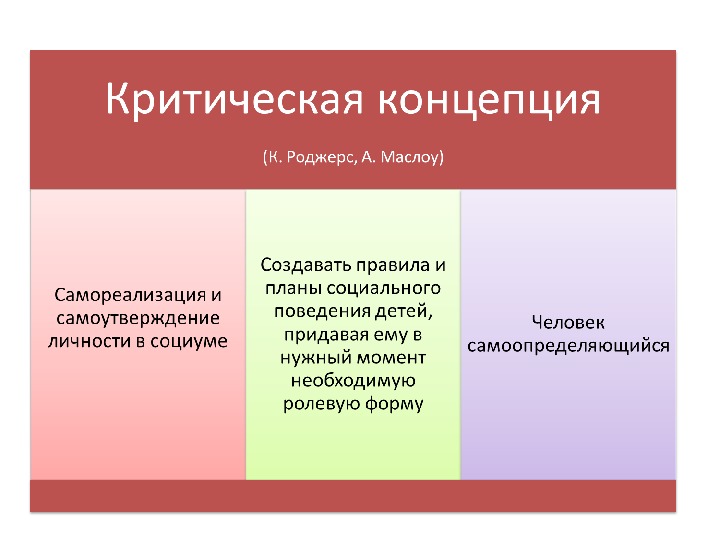 Критическая концепция

(К. Роджерс, А. Маслоу)

Самореализация и самоутверждение личности в социуме

Создавать правила и планы социального поведения детей, придавая ему в нужный момент необходимую ролевую форму

Человек самоопределяющийся